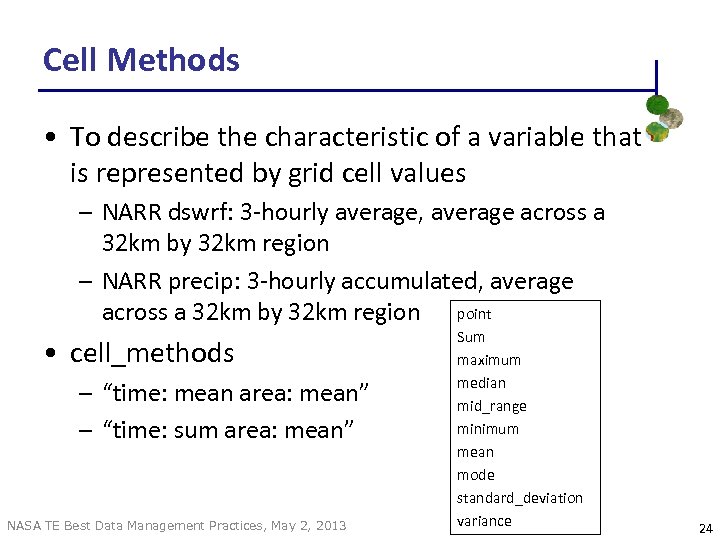 Cell Methods

• To describe the characteristic of a variable that is represented by grid cell values

– NARR dswrf: 3-hourly average, average across a 32km by 32km region

– NARR precip: 3-hourly accumulated, average across a 32km by 32km region

• cell_methods

– “time: mean area: mean”

– “time: sum area: mean”

point
Sum
maximum
median
mid_range
minimum
mean
mode
standard_deviation
variance

NASA TE Best Data Management Practices, May 2, 2013

24